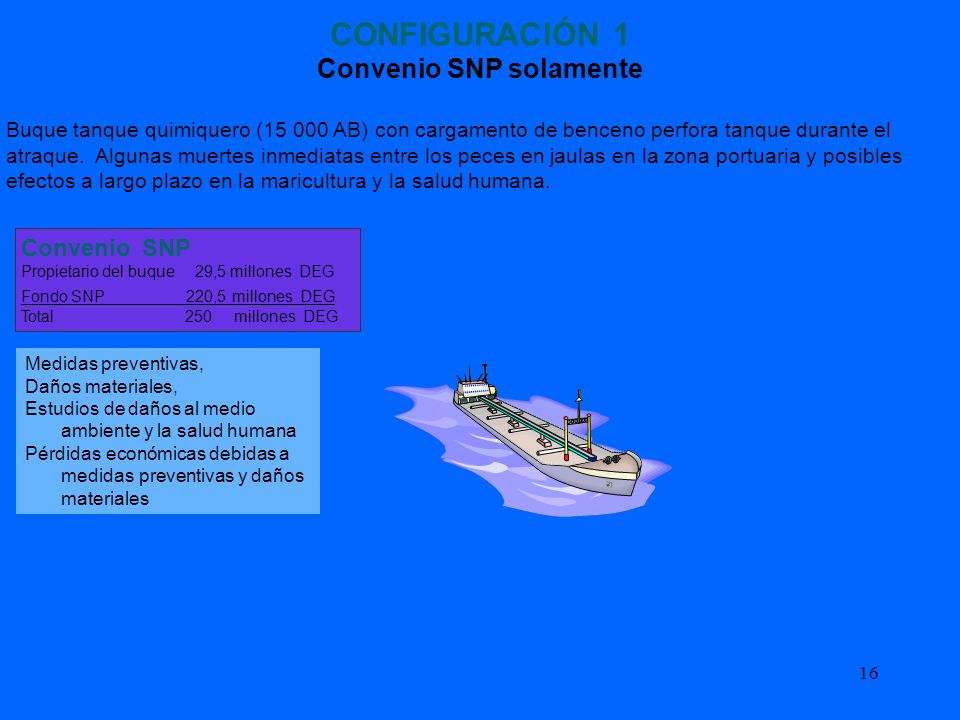 CONFIGURACIÓN 1
Convenio SNP solamente

Buque tanque quimiquero (15 000 AB) con cargamento de benceno perfora tanque durante el atraque. Algunas muertes inmediatas entre los peces en jaulas en la zona portuaria y posibles efectos a largo plazo en la maricultura y la salud humana.

Convenio SNP

| Propietario del buque | 29,5 millones DEG |
|---|---|
| Fondo SNP | 220,5 millones DEG |
| Total | 250 millones DEG |

Medidas preventivas,
Daños materiales,
Estudios de daños al medio ambiente y la salud humana
Pérdidas económicas debidas a medidas preventivas y daños materiales

16